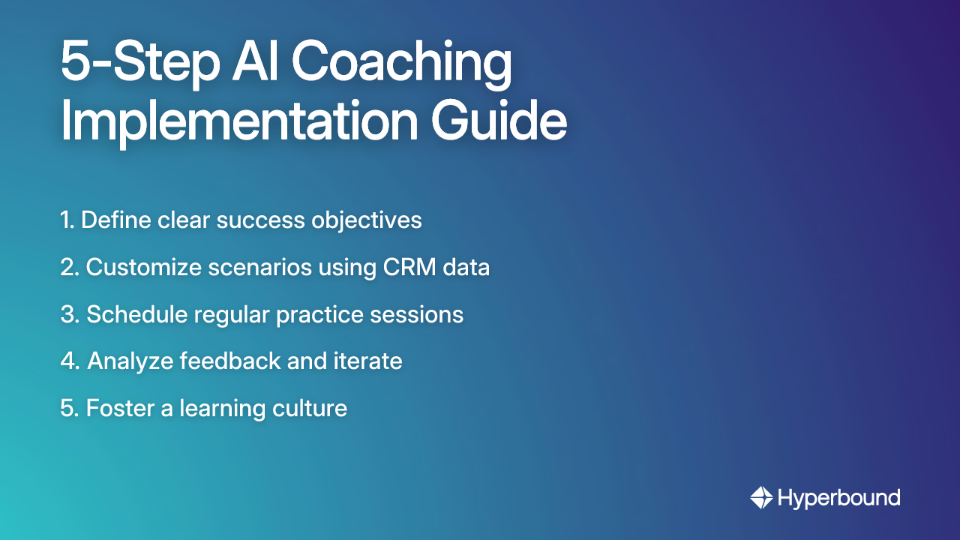 5-Step AI Coaching Implementation Guide

1. Define clear success objectives

2. Customize scenarios using CRM data

3. Schedule regular practice sessions

4. Analyze feedback and iterate

5. Foster a learning culture

Hyperbound